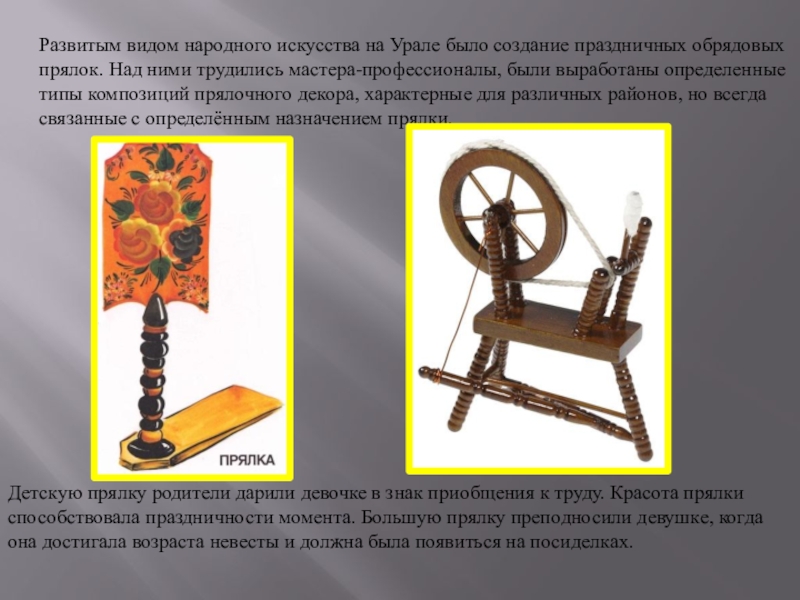 Развитым видом народного искусства на Урале было создание праздничных обрядовых прялок. Над ними трудились мастера-профессионалы, были выработаны определенные типы композиций прялочного декора, характерные для различных районов, но всегда связанные с определённым назначением прялки.

ПРЯЛКА

Детскую прялку родители дарили девочке в знак приобщения к труду. Красота прялки способствовала праздничности момента. Большую прялку преподносили девушке, когда она достигала возраста невесты и должна была появиться на посиделках.